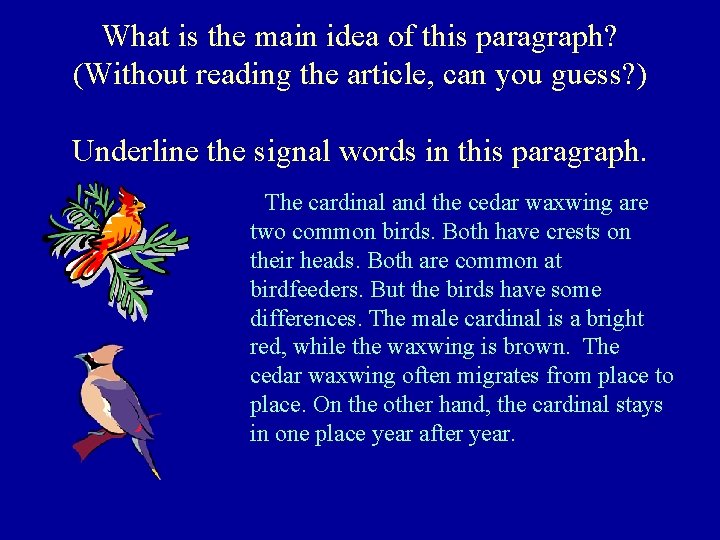 What is the main idea of this paragraph?
(Without reading the article, can you guess?)

Underline the signal words in this paragraph.

The cardinal and the cedar waxwing are two common birds. Both have crests on their heads. Both are common at birdfeeders. But the birds have some differences. The male cardinal is a bright red, while the waxwing is brown. The cedar waxwing often migrates from place to place. On the other hand, the cardinal stays in one place year after year.